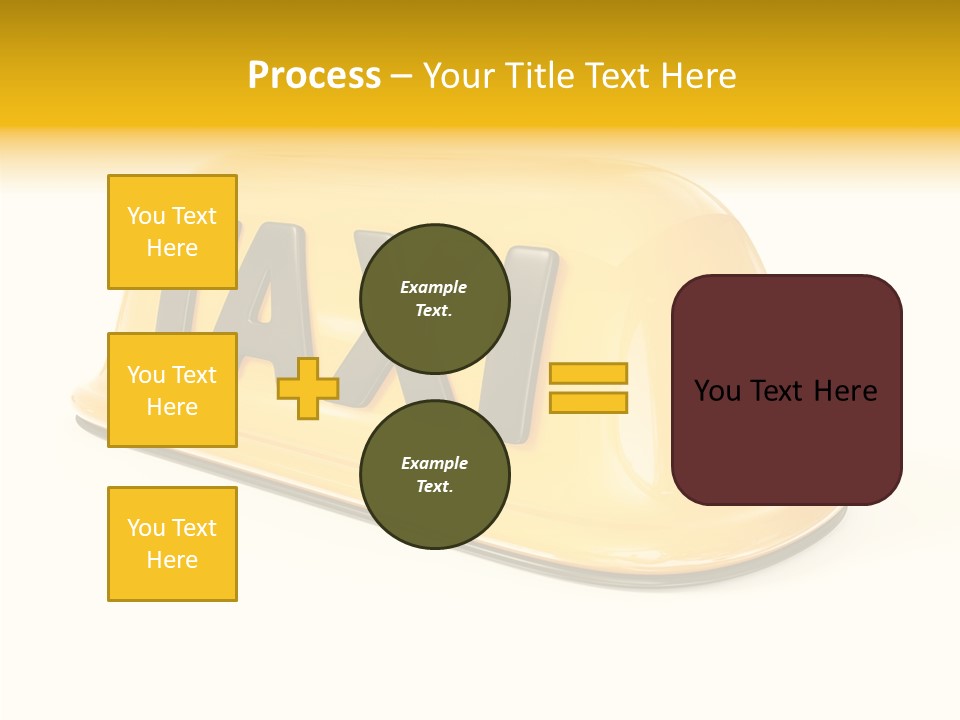 Process – Your Title Text Here

You Text Here

You Text Here

You Text Here

TAXI

Example Text.

Example Text.

You Text Here